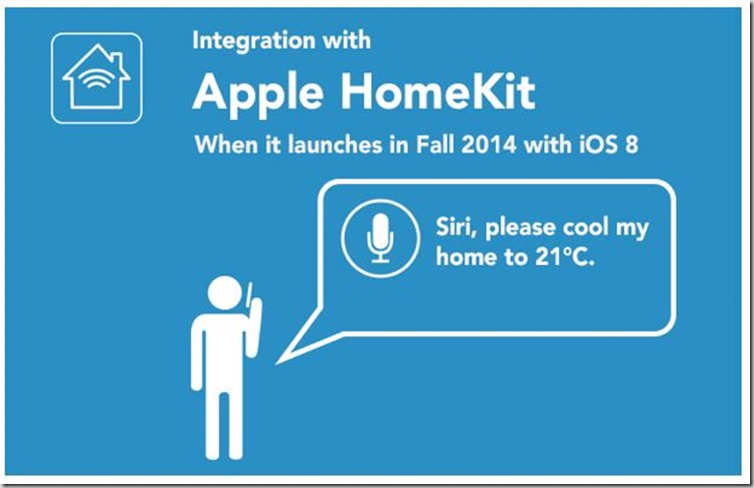 Integration with
Apple HomeKit
When it launches in Fall 2014 with iOS 8

Siri, please cool my home to 21°C.